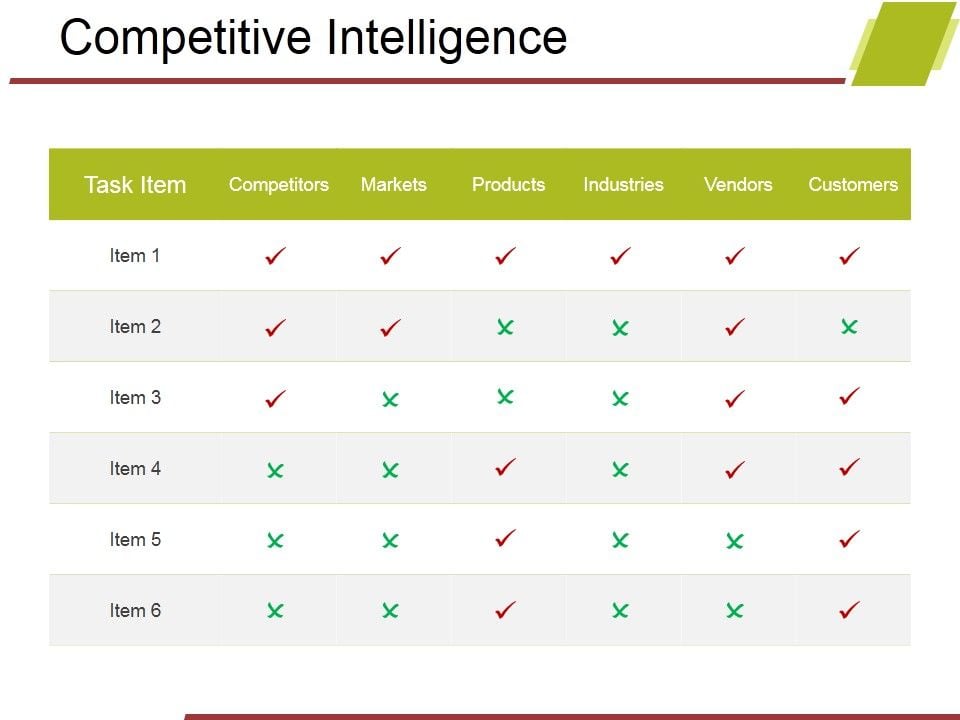 Competitive Intelligence

| Task Item | Competitors | Markets | Products | Industries | Vendors | Customers |
|---|---|---|---|---|---|---|
| Item 1 | ✓ | ✓ | ✓ | ✓ | ✓ | ✓ |
| Item 2 | ✓ | ✓ | ✗ | ✗ | ✓ | ✗ |
| Item 3 | ✓ | ✗ | ✗ | ✗ | ✓ | ✓ |
| Item 4 | ✗ | ✗ | ✓ | ✗ | ✓ | ✓ |
| Item 5 | ✗ | ✗ | ✓ | ✗ | ✗ | ✓ |
| Item 6 | ✗ | ✗ | ✓ | ✗ | ✗ | ✓ |